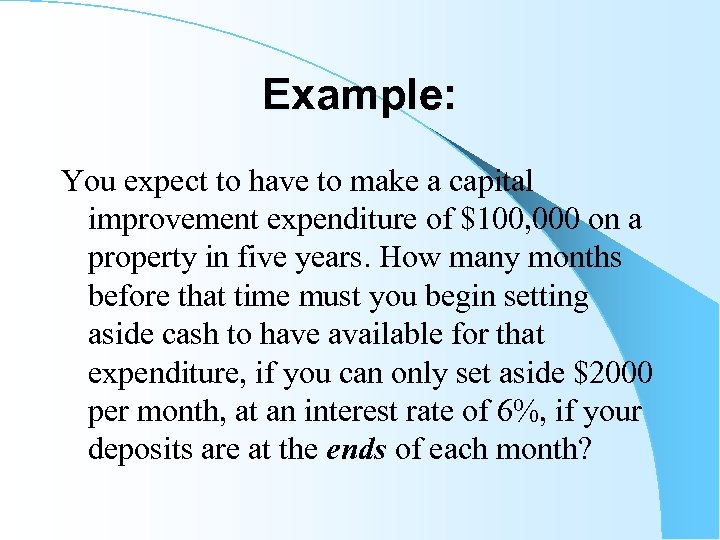 Example:

You expect to have to make a capital improvement expenditure of \$100,000 on a property in five years. How many months before that time must you begin setting aside cash to have available for that expenditure, if you can only set aside \$2000 per month, at an interest rate of 6%, if your deposits are at the ends of each month?